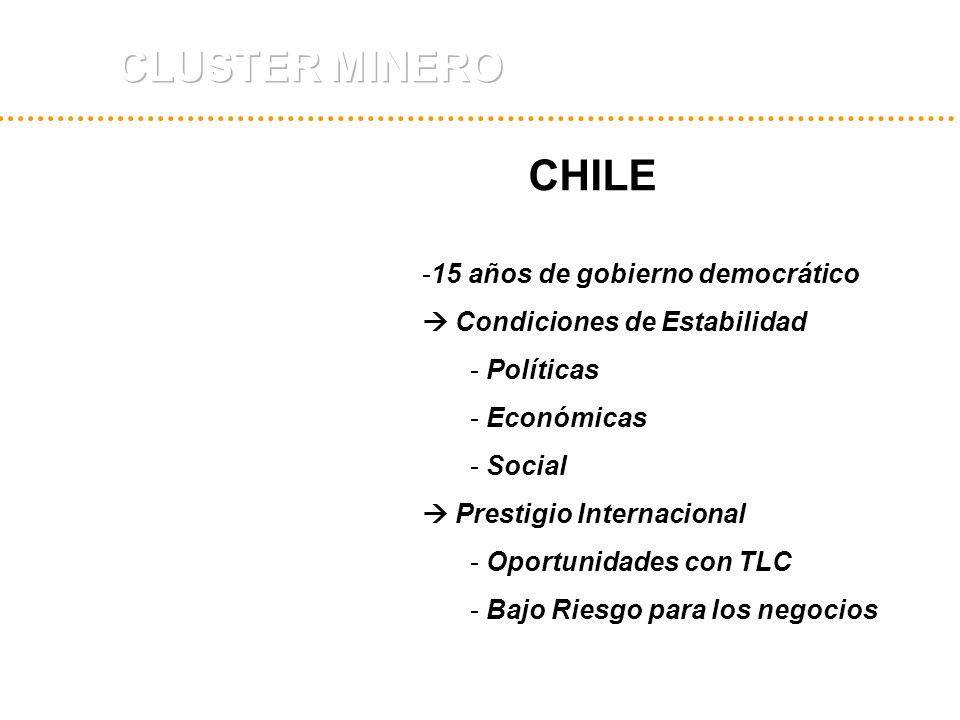 CLUSTER MINERO

CHILE

-15 años de gobierno democrático

→ Condiciones de Estabilidad

- Políticas

- Económicas

- Social

→ Prestigio Internacional

- Oportunidades con TLC

- Bajo Riesgo para los negocios